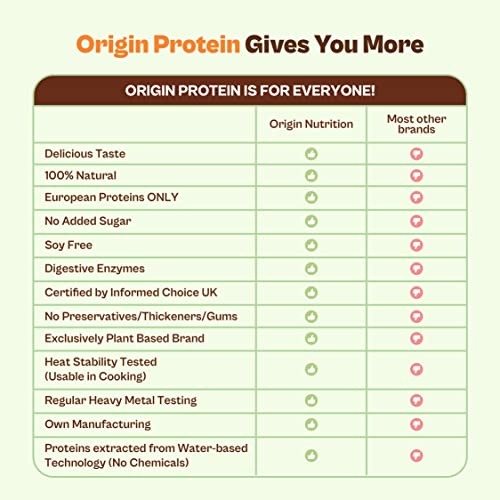 Origin Protein Gives You More

ORIGIN PROTEIN IS FOR EVERYONE!

| | Origin Nutrition | Most other brands |
|---|---|---|
| Delicious Taste | | |
| 100% Natural | | |
| European Proteins ONLY | | |
| No Added Sugar | | |
| Soy Free | | |
| Digestive Enzymes | | |
| Certified by Informed Choice UK | | |
| No Preservatives/Thickeners/Gums | | |
| Exclusively Plant Based Brand | | |
| Heat Stability Tested (Usable in Cooking) | | |
| Regular Heavy Metal Testing | | |
| Own Manufacturing | | |
| Proteins extracted from Water-based Technology (No Chemicals) | | |